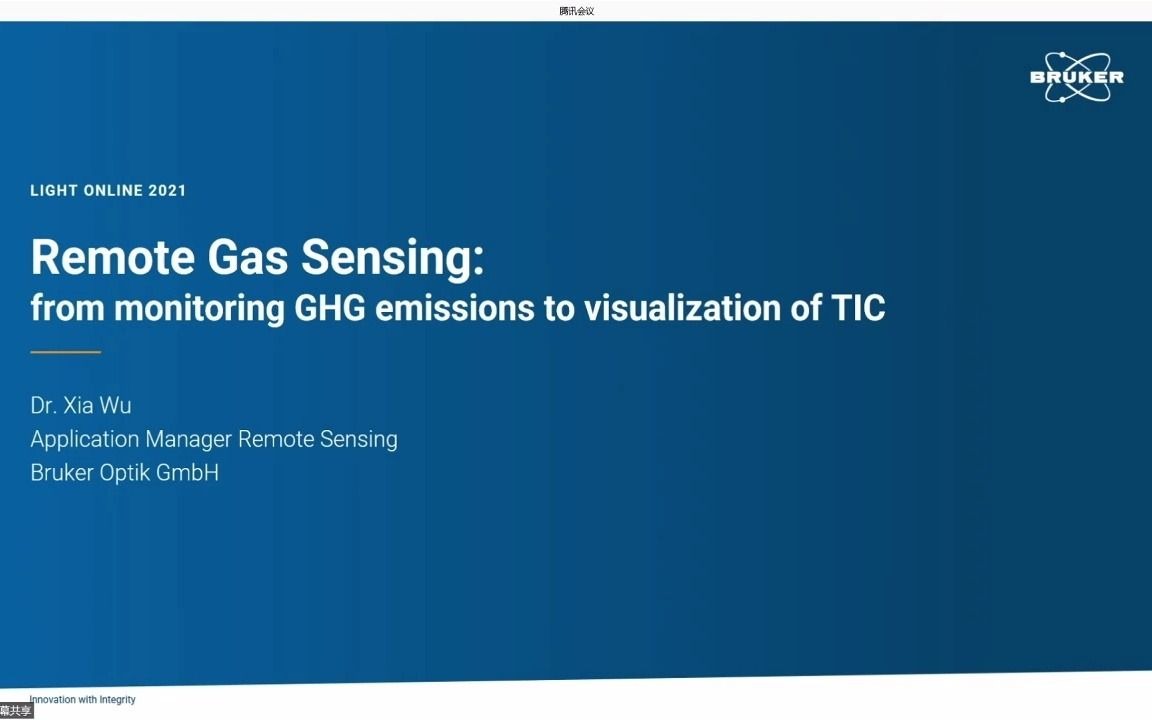 腾讯会议

BRUKER

LIGHT ONLINE 2021

Remote Gas Sensing:
from monitoring GHG emissions to visualization of TIC

Dr. Xia Wu
Application Manager Remote Sensing
Bruker Optik GmbH

Innovation with Integrity

幕共享